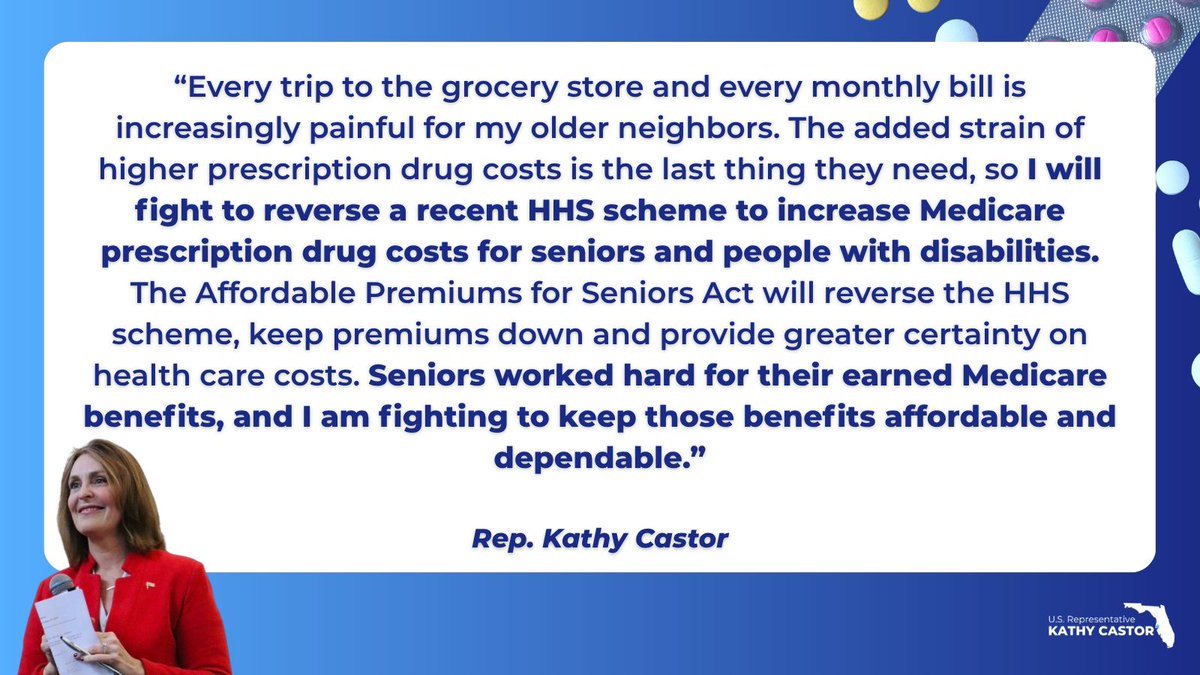 “Every trip to the grocery store and every monthly bill is increasingly painful for my older neighbors. The added strain of higher prescription drug costs is the last thing they need, so I will fight to reverse a recent HHS scheme to increase Medicare prescription drug costs for seniors and people with disabilities. The Affordable Premiums for Seniors Act will reverse the HHS scheme, keep premiums down and provide greater certainty on health care costs. Seniors worked hard for their earned Medicare benefits, and I am fighting to keep those benefits affordable and dependable.”

Rep. Kathy Castor

U.S. Representative
KATHY CASTOR